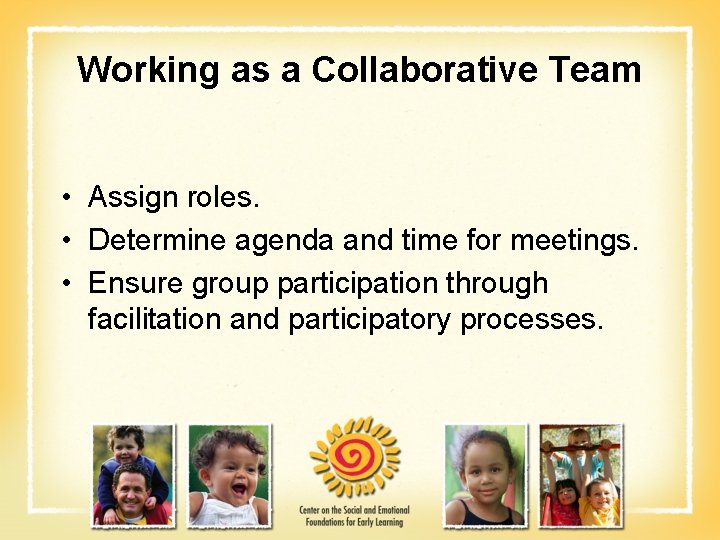 Working as a Collaborative Team

• Assign roles.
• Determine agenda and time for meetings.
• Ensure group participation through facilitation and participatory processes.

Center on the Social and Emotional Foundations for Early Learning